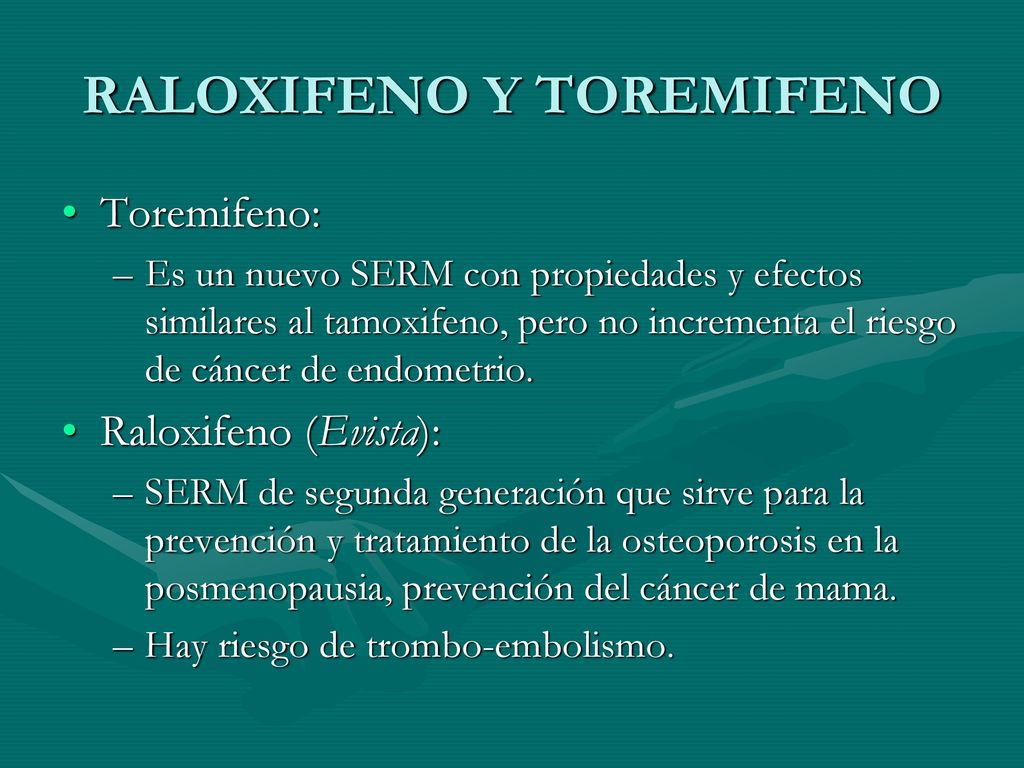 RALOXIFENO Y TOREMIFENO

• Toremifeno:

– Es un nuevo SERM con propiedades y efectos similares al tamoxifeno, pero no incrementa el riesgo de cáncer de endometrio.

• Raloxifeno (Evista):

– SERM de segunda generación que sirve para la prevención y tratamiento de la osteoporosis en la posmenopausia, prevención del cáncer de mama.

– Hay riesgo de trombo-embolismo.